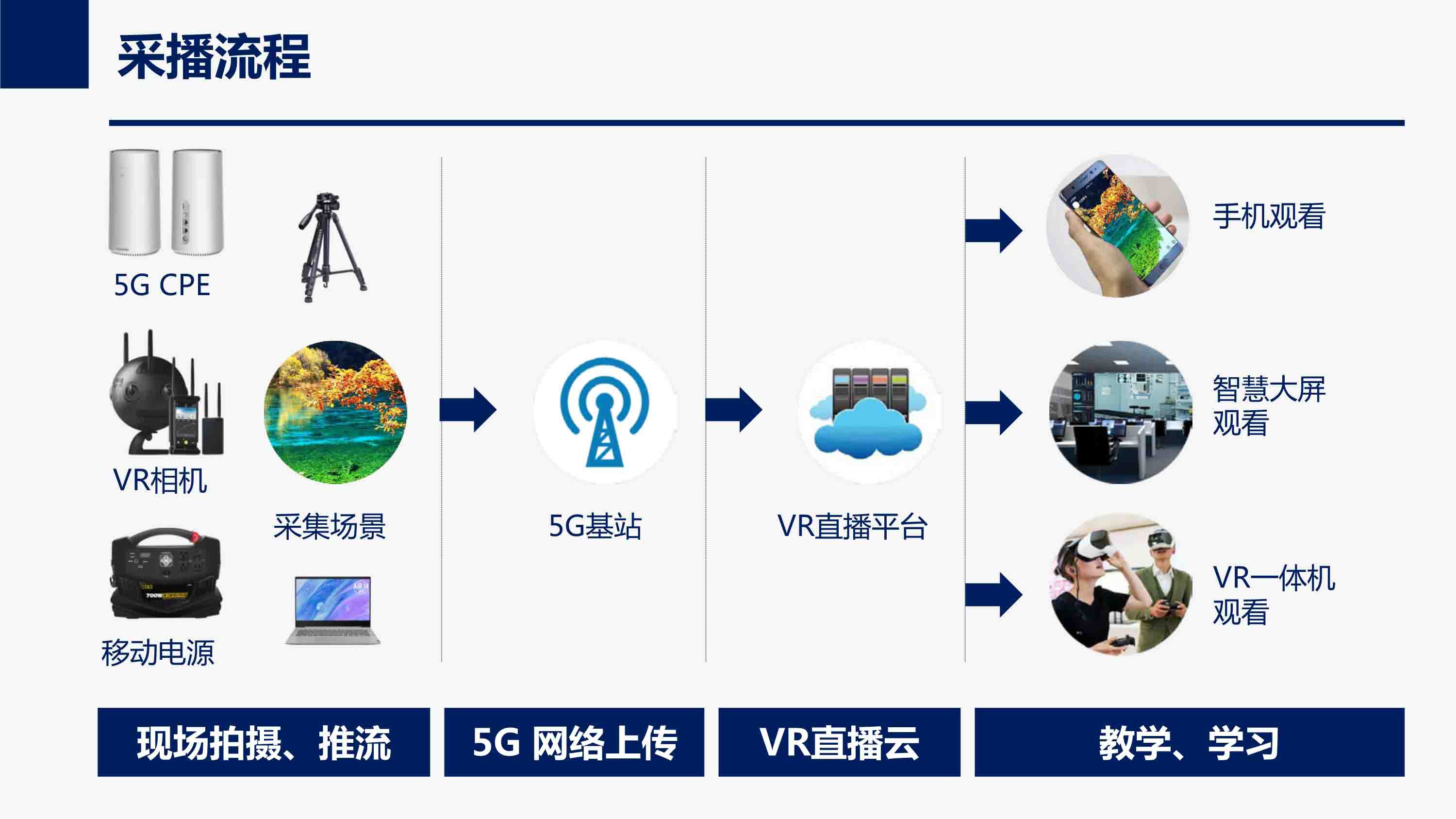 采播流程

5G CPE

VR相机

采集场景

移动电源

5G基站

VR直播平台

手机观看

智慧大屏观看

VR一体机观看

现场拍摄、推流

5G 网络上传

VR直播云

教学、学习